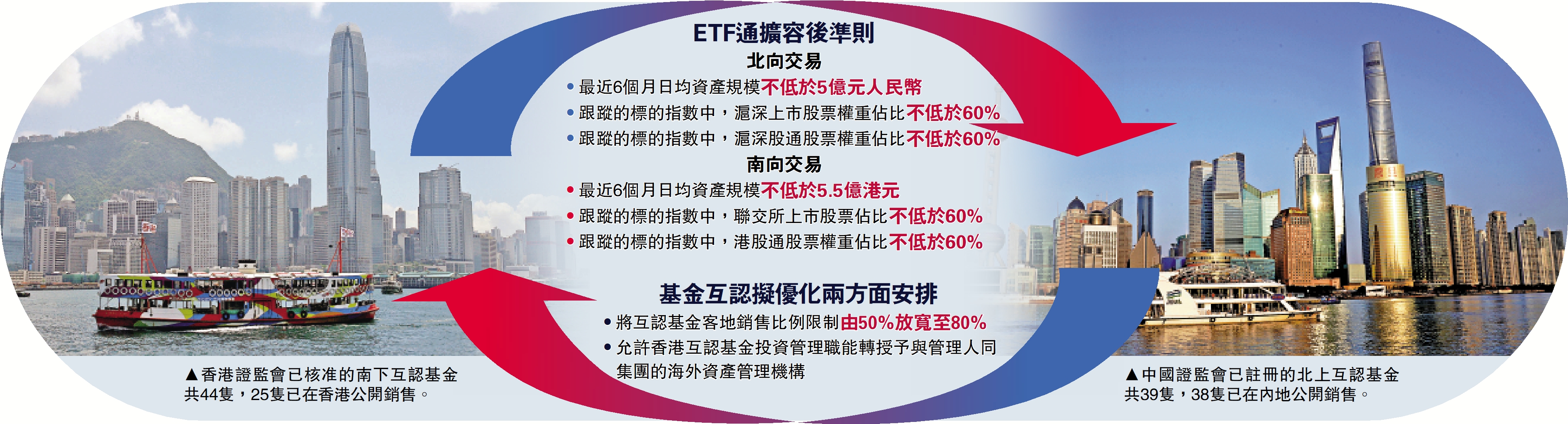 ETF通擴容後準則

北向交易

• 最近6個月日均資產規模不低於5億元人民幣
• 跟蹤的標的指數中，滬深上市股票權重佔比不低於60%
• 跟蹤的標的指數中，滬深股通股票權重佔比不低於60%

南向交易

• 最近6個月日均資產規模不低於5.5億港元
• 跟蹤的標的指數中，聯交所上市股票佔比不低於60%
• 跟蹤的標的指數中，港股通股票權重佔比不低於60%

基金互認擬優化兩方面安排

• 將互認基金客地銷售比例限制由50%放寬至80%
• 允許香港互認基金投資管理職能轉授予與管理人同集團的海外資產管理機構

▲香港證監會已核准的南下互認基金共44隻，25隻已在香港公開銷售。

▲中國證監會已註冊的北上互認基金共39隻，38隻已在內地公開銷售。